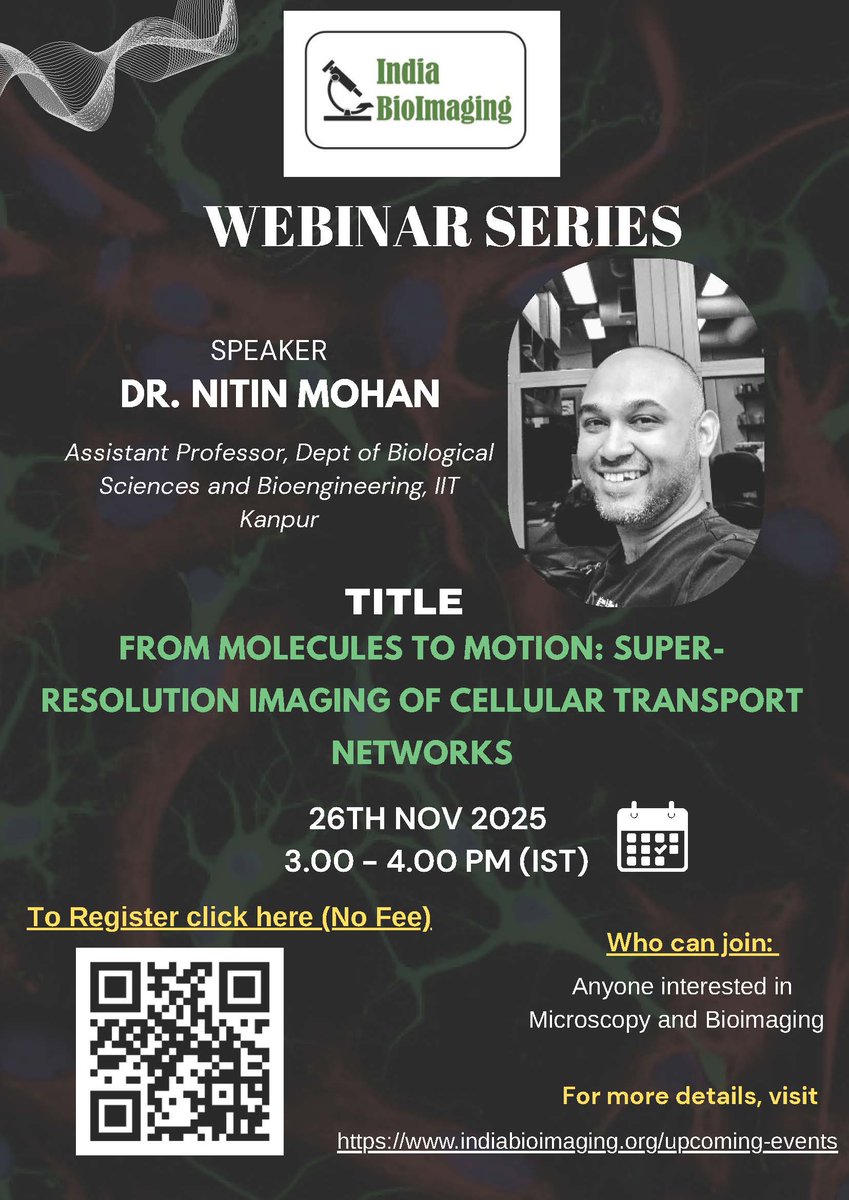 India BioImaging

WEBINAR SERIES

SPEAKER
DR. NITIN MOHAN

Assistant Professor, Dept of Biological Sciences and Bioengineering, IIT Kanpur

TITLE
FROM MOLECULES TO MOTION: SUPER-RESOLUTION IMAGING OF CELLULAR TRANSPORT NETWORKS

26TH NOV 2025
3.00 - 4.00 PM (IST)

To Register click here (No Fee)

Who can join:
Anyone interested in Microscopy and Bioimaging

For more details, visit
https://www.indiabioimaging.org/upcoming-events